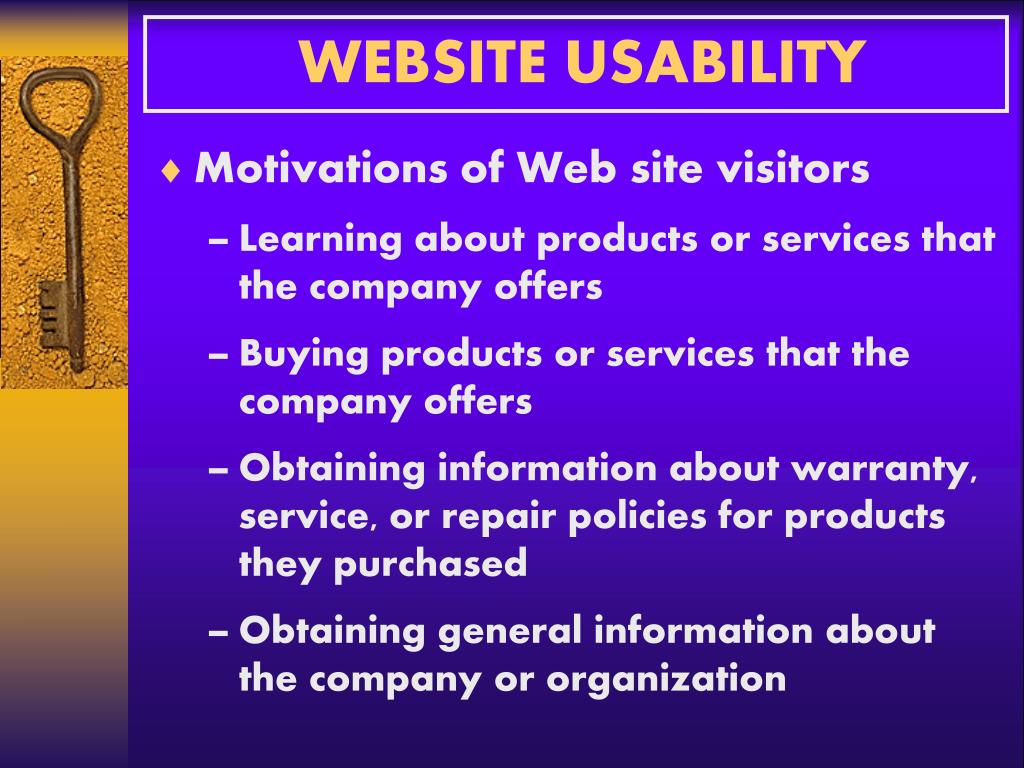 WEBSITE USABILITY

♦ Motivations of Web site visitors

– Learning about products or services that the company offers

– Buying products or services that the company offers

– Obtaining information about warranty, service, or repair policies for products they purchased

– Obtaining general information about the company or organization